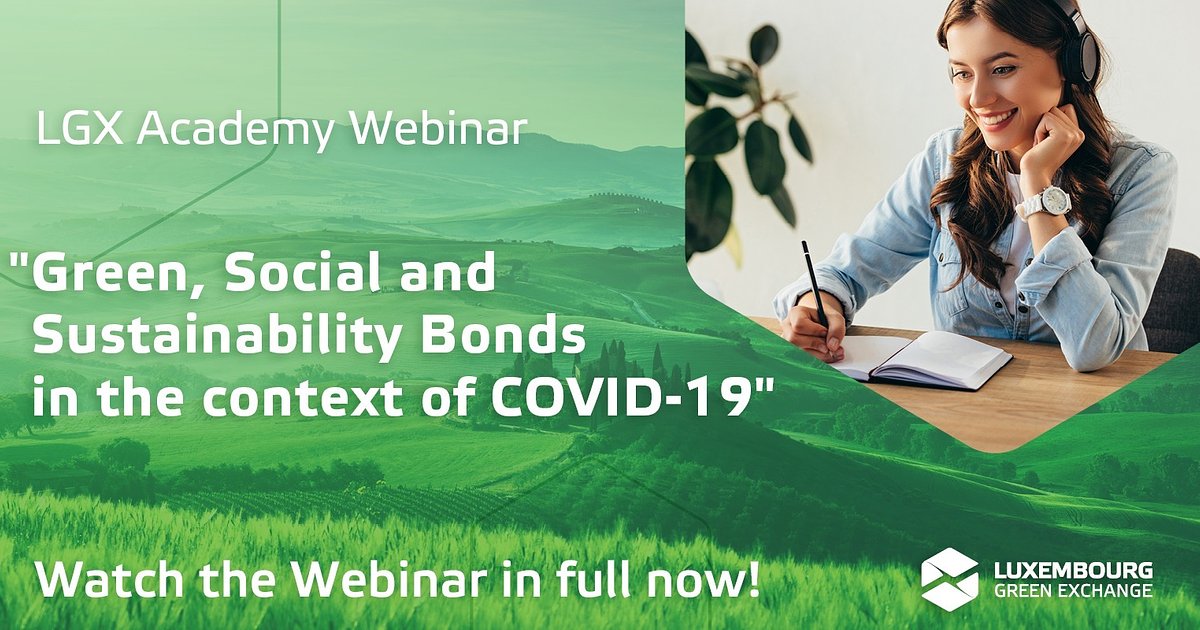 LGX Academy Webinar

"Green, Social and Sustainability Bonds in the context of COVID-19"

Watch the Webinar in full now!

LUXEMBOURG GREEN EXCHANGE